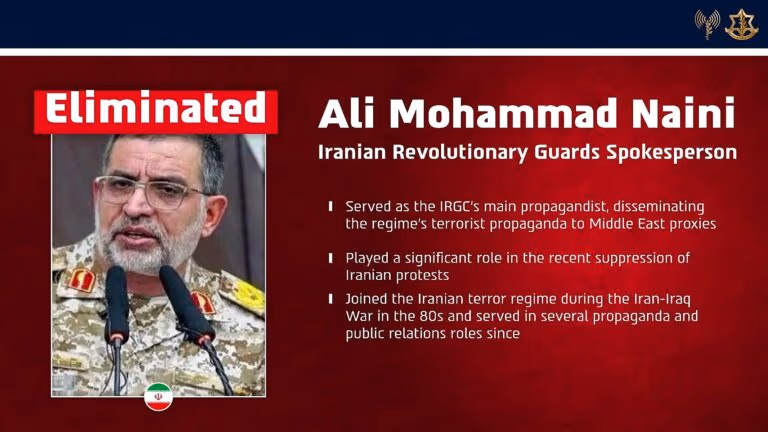 Eliminated

Ali Mohammad Naini

Iranian Revolutionary Guards Spokesperson

Served as the IRGC's main propagandist, disseminating the regime's terrorist propaganda to Middle East proxies

Played a significant role in the recent suppression of Iranian protests

Joined the Iranian terror regime during the Iran-Iraq War in the 80s and served in several propaganda and public relations roles since